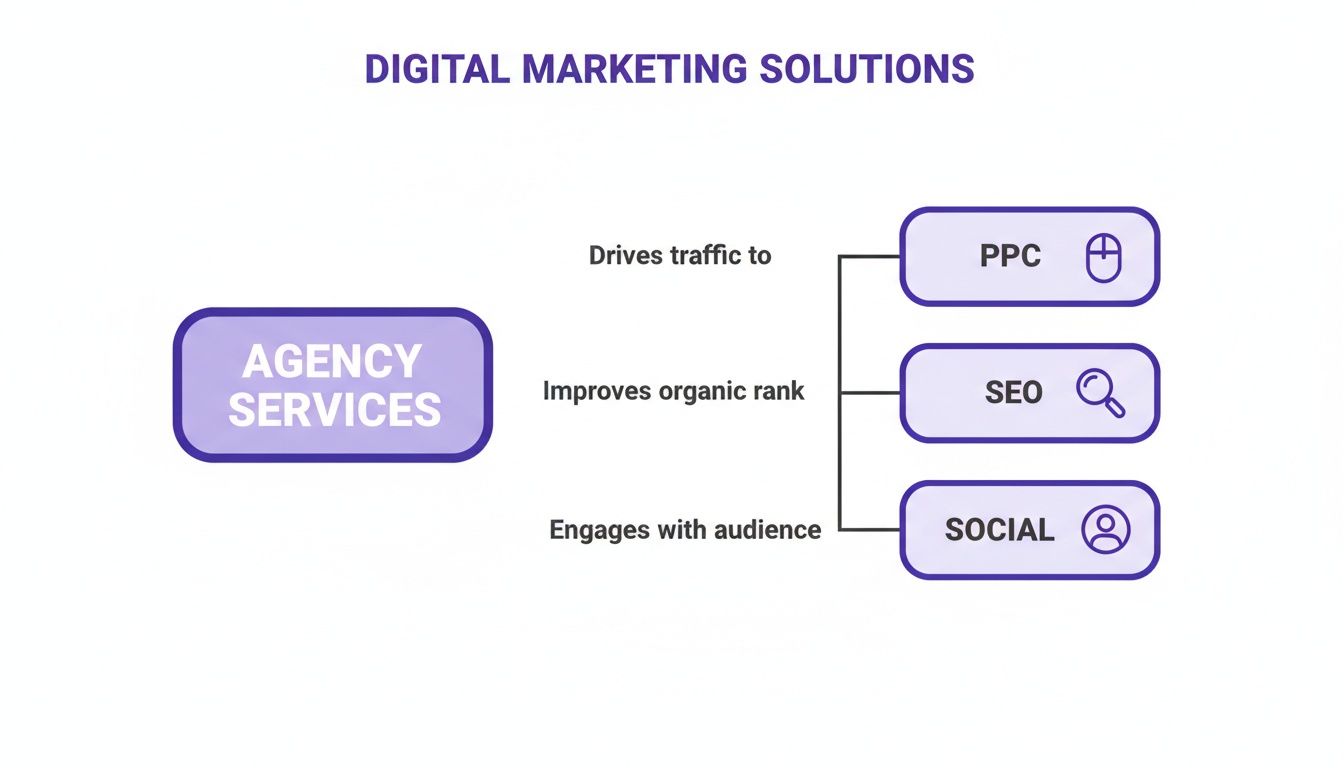 DIGITAL MARKETING SOLUTIONS

AGENCY SERVICES

Drives traffic to

PPC

Improves organic rank

SEO

Engages with audience

SOCIAL